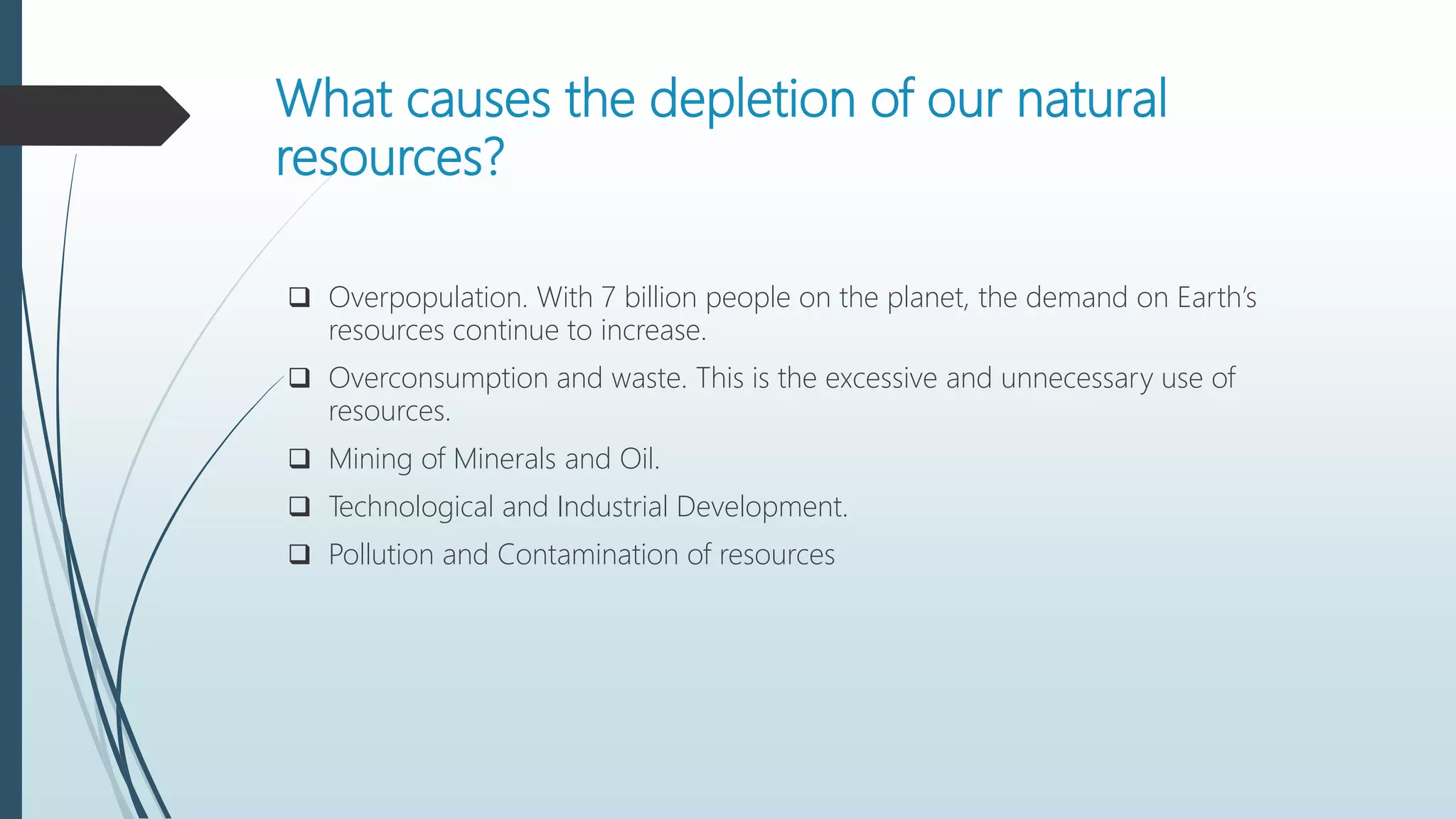 What causes the depletion of our natural resources?

❑ Overpopulation. With 7 billion people on the planet, the demand on Earth's resources continue to increase.

❑ Overconsumption and waste. This is the excessive and unnecessary use of resources.

❑ Mining of Minerals and Oil.

❑ Technological and Industrial Development.

❑ Pollution and Contamination of resources